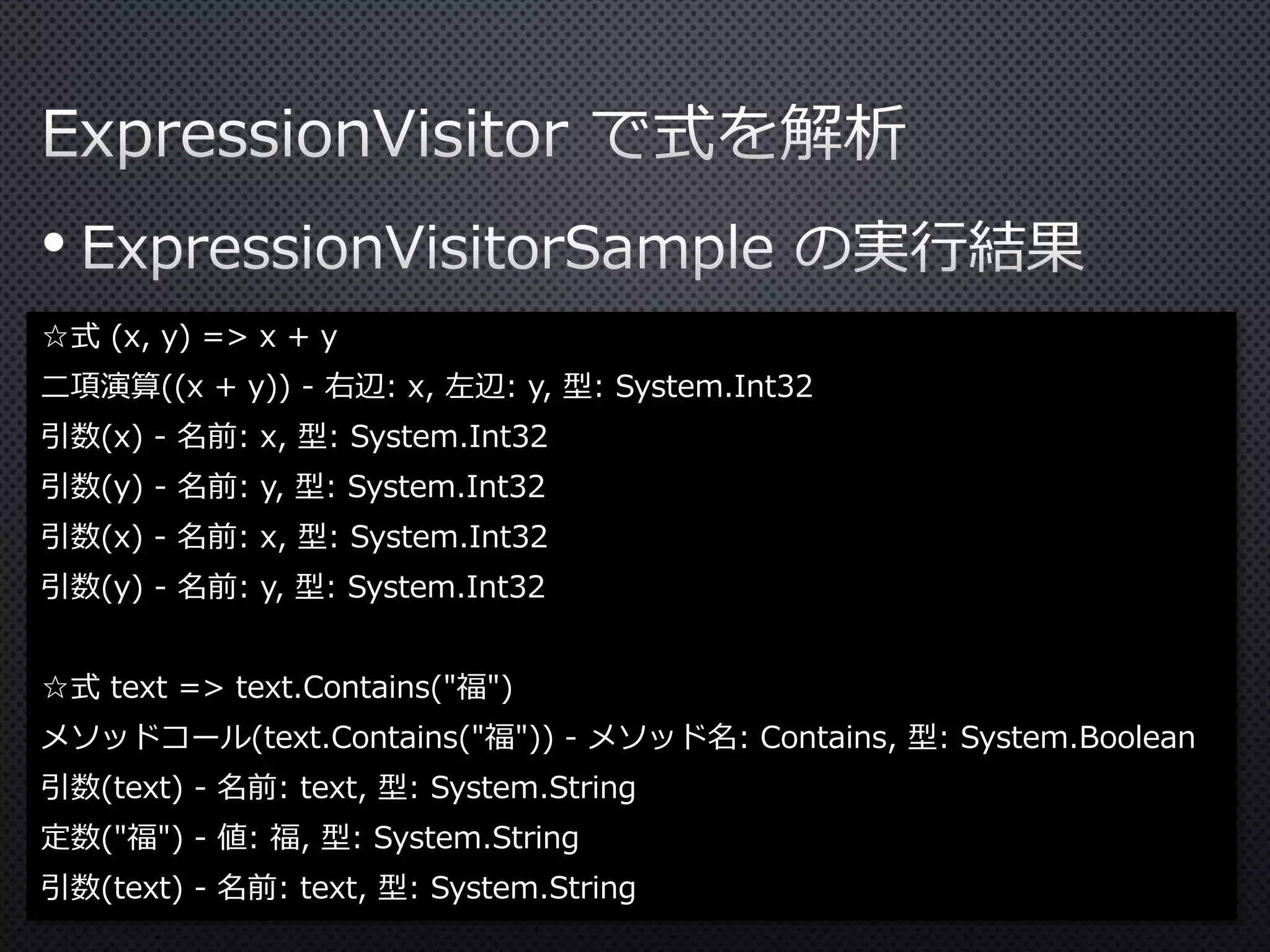 ExpressionVisitor で式を解析

• ExpressionVisitorSample の実行結果

☆式 (x, y) => x + y
二項演算((x + y)) - 右辺: x, 左辺: y, 型: System.Int32
引数(x) - 名前: x, 型: System.Int32
引数(y) - 名前: y, 型: System.Int32
引数(x) - 名前: x, 型: System.Int32
引数(y) - 名前: y, 型: System.Int32

☆式 text => text.Contains("福")
メソッドコール(text.Contains("福")) - メソッド名: Contains, 型: System.Boolean
引数(text) - 名前: text, 型: System.String
定数("福") - 値: 福, 型: System.String
引数(text) - 名前: text, 型: System.String